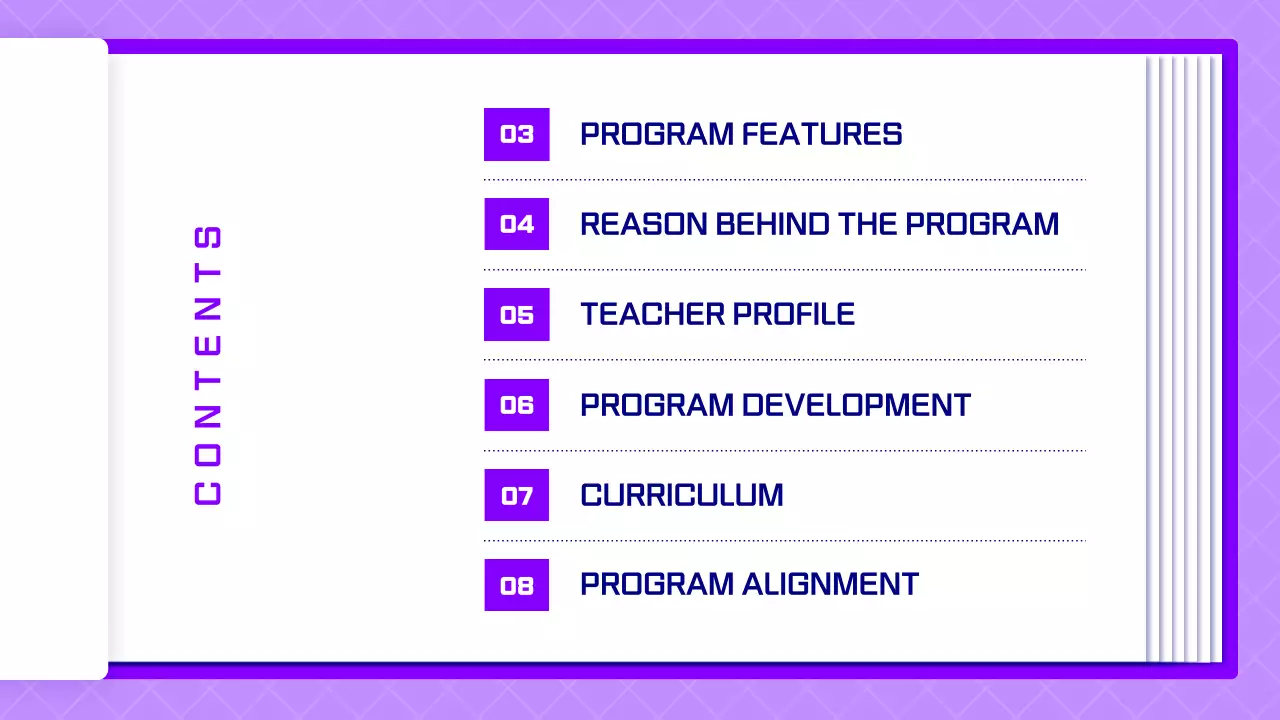 CONTENTS

03 PROGRAM FEATURES

04 REASON BEHIND THE PROGRAM

05 TEACHER PROFILE

06 PROGRAM DEVELOPMENT

07 CURRICULUM

08 PROGRAM ALIGNMENT